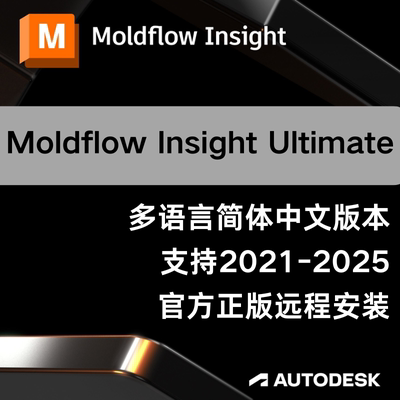 M Moldflow Insight

Moldflow Insight Ultimate

多语言简体中文版本
支持2021-2025
官方正版远程安装

AUTODESK